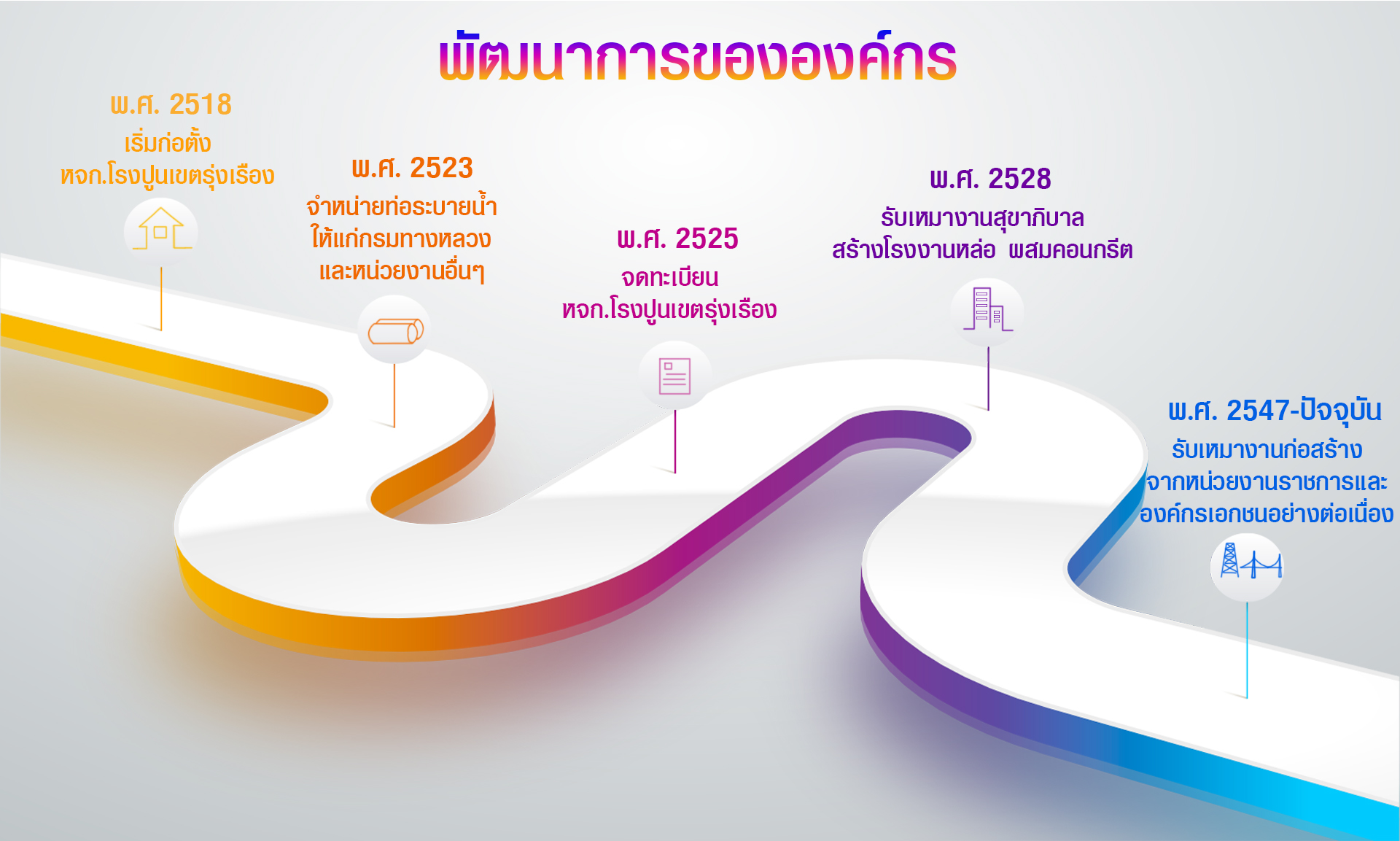 พัฒนาการขององค์กร

พ.ศ. 2518
เริ่มก่อตั้ง
หจก.โรงปูนเขตรุ่งเรือง

พ.ศ. 2523
จำหน่ายท่อระบายน้ำ
ให้แก่กรมทางหลวง
และหน่วยงานอื่นๆ

พ.ศ. 2525
จดทะเบียน
หจก.โรงปูนเขตรุ่งเรือง

พ.ศ. 2528
รับเหมางานสุขาภิบาล
สร้างโรงงานหล่อ ผสมคอนกรีต

พ.ศ. 2547-ปัจจุบัน
รับเหมางานก่อสร้าง
จากหน่วยงานราชการและ
องค์กรเอกชนอย่างต่อเนื่อง